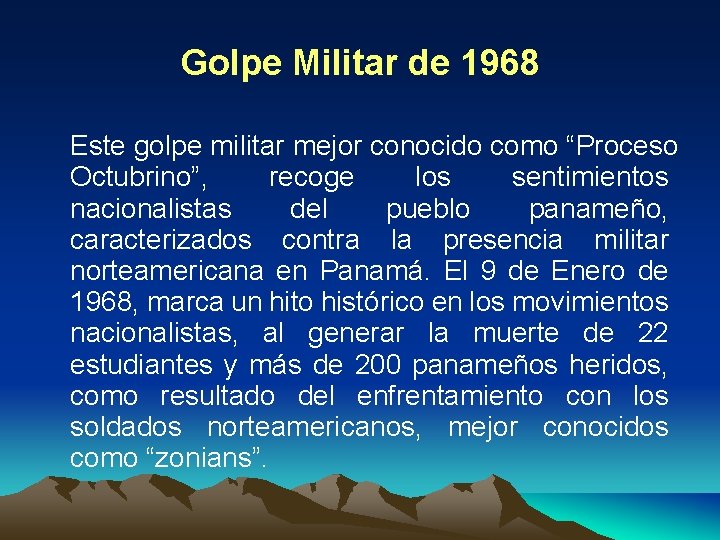 Golpe Militar de 1968

Este golpe militar mejor conocido como “Proceso Octubrino”, recoge los sentimientos nacionalistas del pueblo panameño, caracterizados contra la presencia militar norteamericana en Panamá. El 9 de Enero de 1968, marca un hito histórico en los movimientos nacionalistas, al generar la muerte de 22 estudiantes y más de 200 panameños heridos, como resultado del enfrentamiento con los soldados norteamericanos, mejor conocidos como “zonians”.